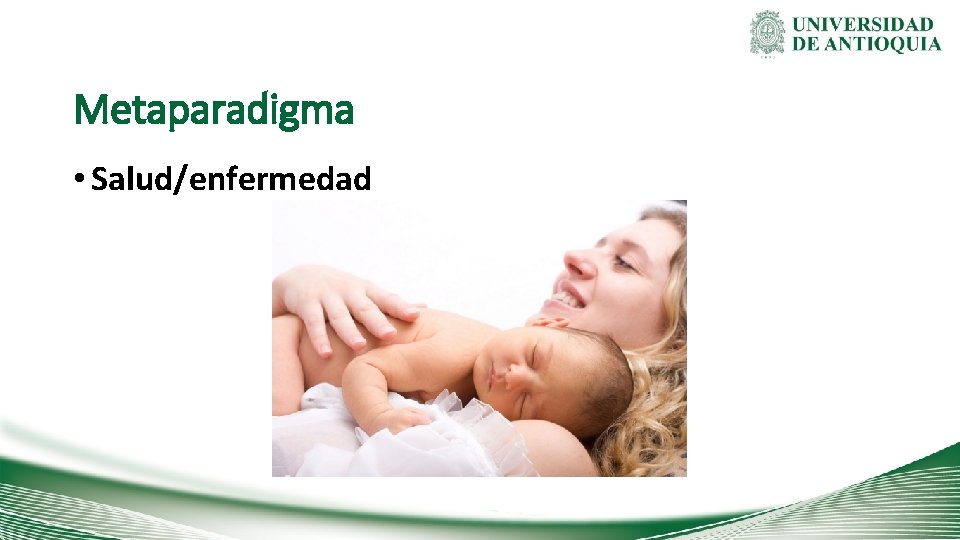 UNIVERSIDAD DE ANTIOQUIA

Metaparadigma

• Salud/enfermedad